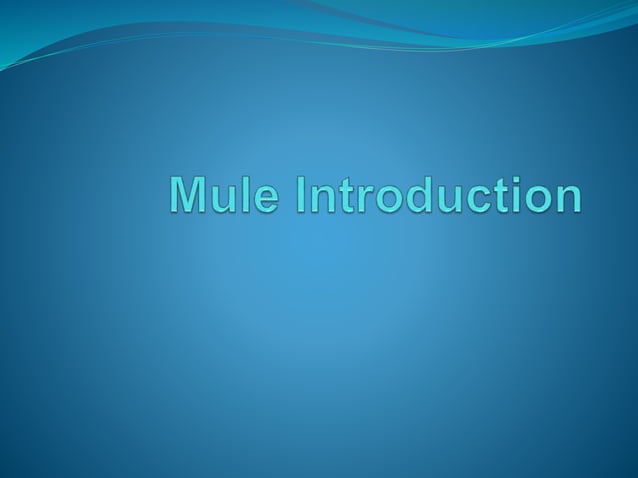 Mule Introduction